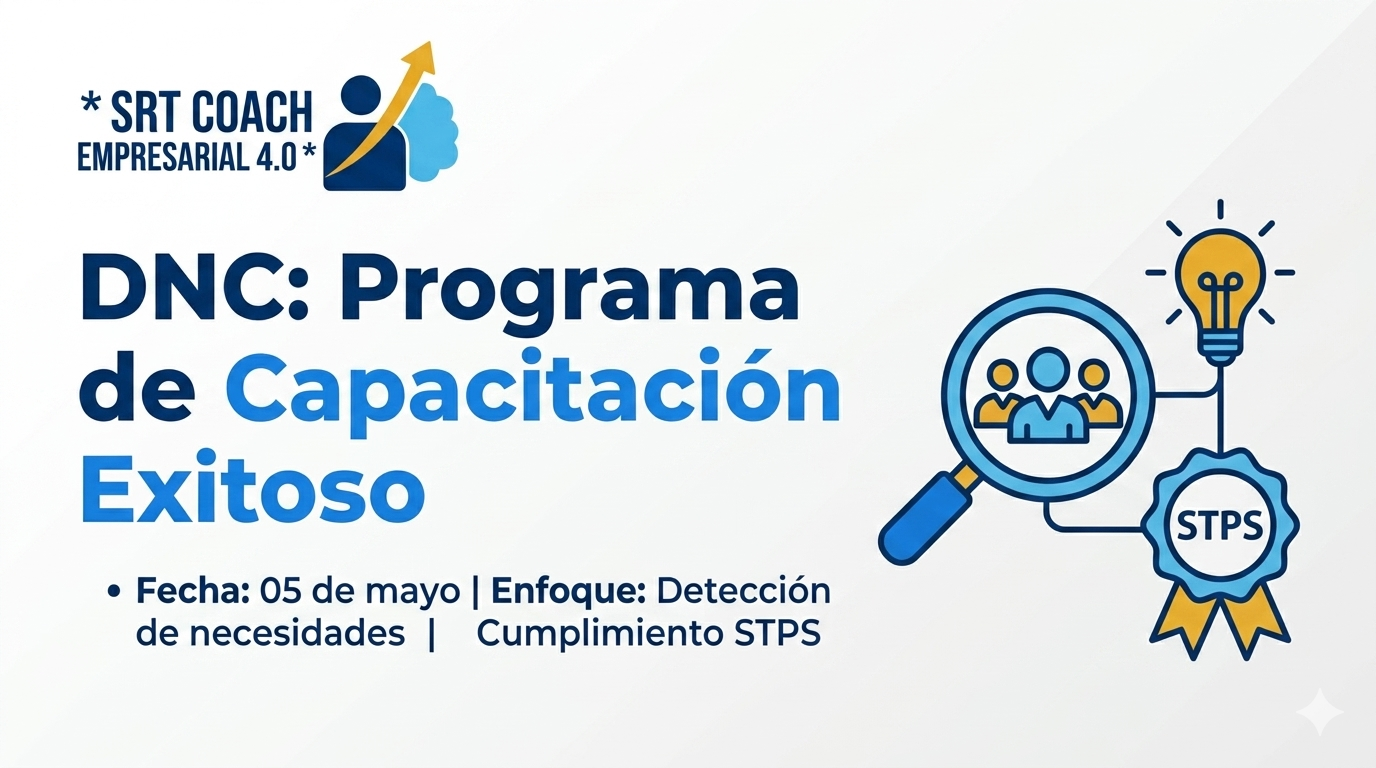 * SRT COACH
EMPRESARIAL 4.0 *

DNC: Programa de Capacitación Exitoso

• Fecha: 05 de mayo | Enfoque: Detección de necesidades | Cumplimiento STPS

STPS